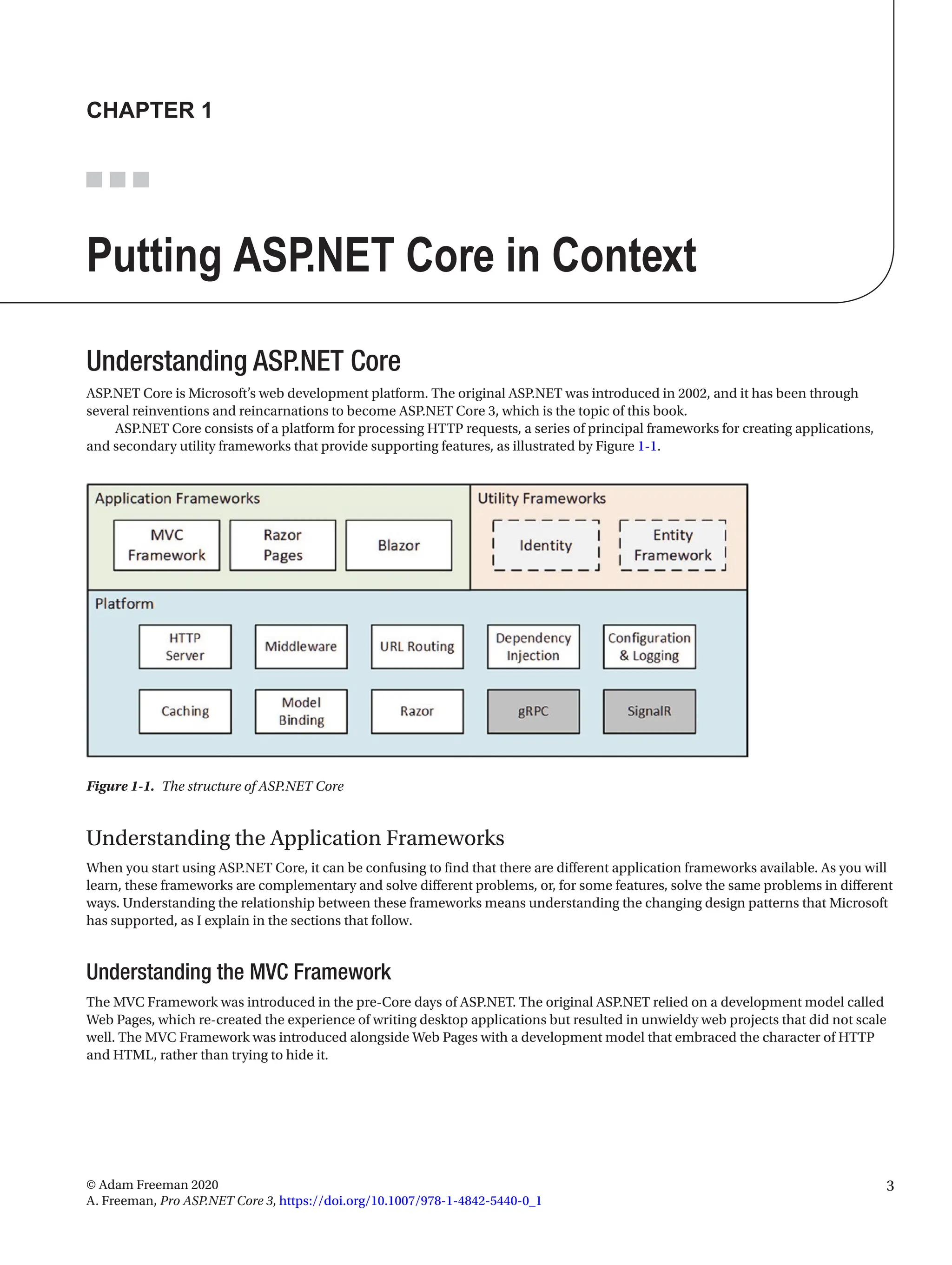 CHAPTER 1

Putting ASP.NET Core in Context

Understanding ASP.NET Core

ASP.NET Core is Microsoft's web development platform. The original ASP.NET was introduced in 2002, and it has been through several reinventions and reincarnations to become ASP.NET Core 3, which is the topic of this book.

ASP.NET Core consists of a platform for processing HTTP requests, a series of principal frameworks for creating applications, and secondary utility frameworks that provide supporting features, as illustrated by Figure 1-1.

Application Frameworks
MVC Framework
Razor Pages
Blazor
Utility Frameworks
Identity
Entity Framework
Platform
HTTP Server
Middleware
URL Routing
Dependency Injection
Configuration & Logging
Caching
Model Binding
Razor
gRPC
SignalR

Figure 1-1. The structure of ASP.NET Core

Understanding the Application Frameworks

When you start using ASP.NET Core, it can be confusing to find that there are different application frameworks available. As you will learn, these frameworks are complementary and solve different problems, or, for some features, solve the same problems in different ways. Understanding the relationship between these frameworks means understanding the changing design patterns that Microsoft has supported, as I explain in the sections that follow.

Understanding the MVC Framework

The MVC Framework was introduced in the pre-Core days of ASP.NET. The original ASP.NET relied on a development model called Web Pages, which re-created the experience of writing desktop applications but resulted in unwieldy web projects that did not scale well. The MVC Framework was introduced alongside Web Pages with a development model that embraced the character of HTTP and HTML, rather than trying to hide it.

© Adam Freeman 2020
A. Freeman, Pro ASP.NET Core 3, https://doi.org/10.1007/978-1-4842-5440-0_1

3